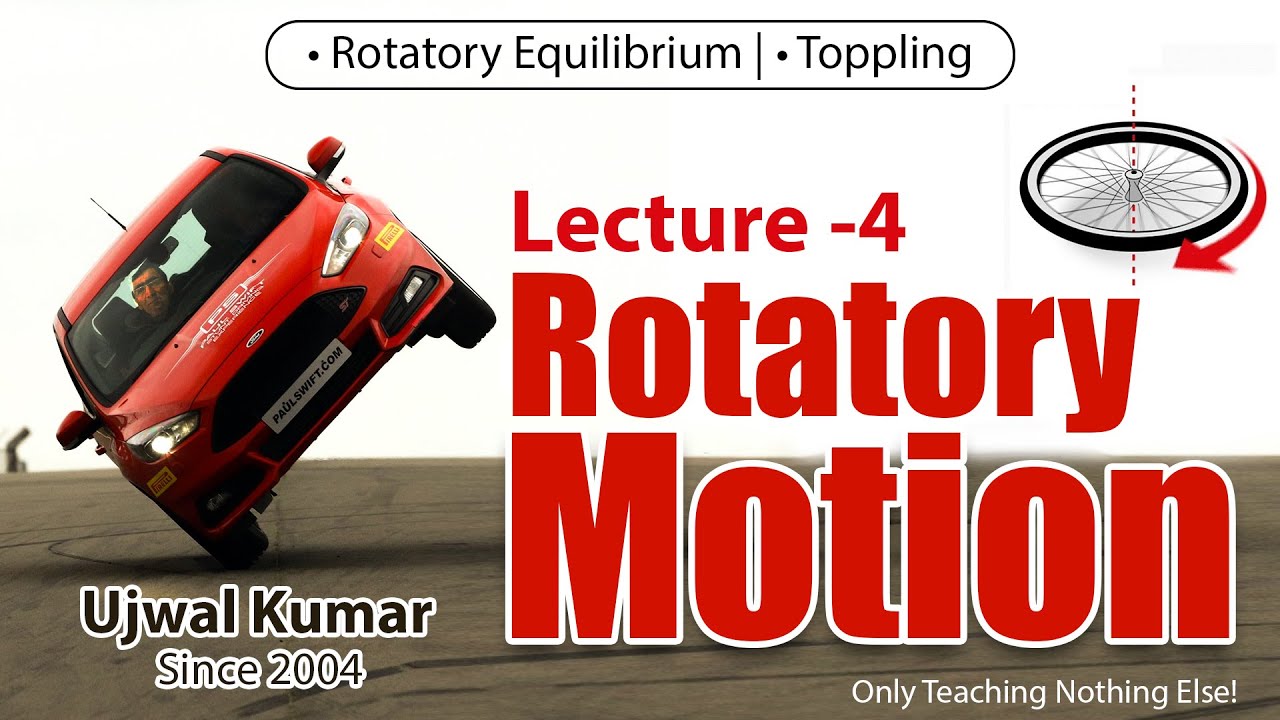 • Rotatory Equilibrium | • Toppling

Lecture -4

Rotatory Motion

PAULSWIFT.COM

Ujwal Kumar
Since 2004

Only Teaching Nothing Else!